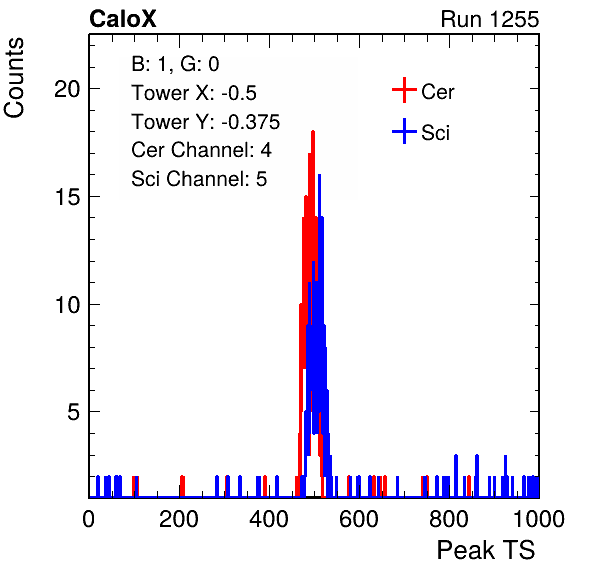 CaloX

Run 1255

Counts

B: 1, G: 0
Tower X: -0.5
Tower Y: -0.375
Cer Channel: 4
Sci Channel: 5

Cer
Sci

20
15
10
5

0
200
400
600
800
1000

Peak TS